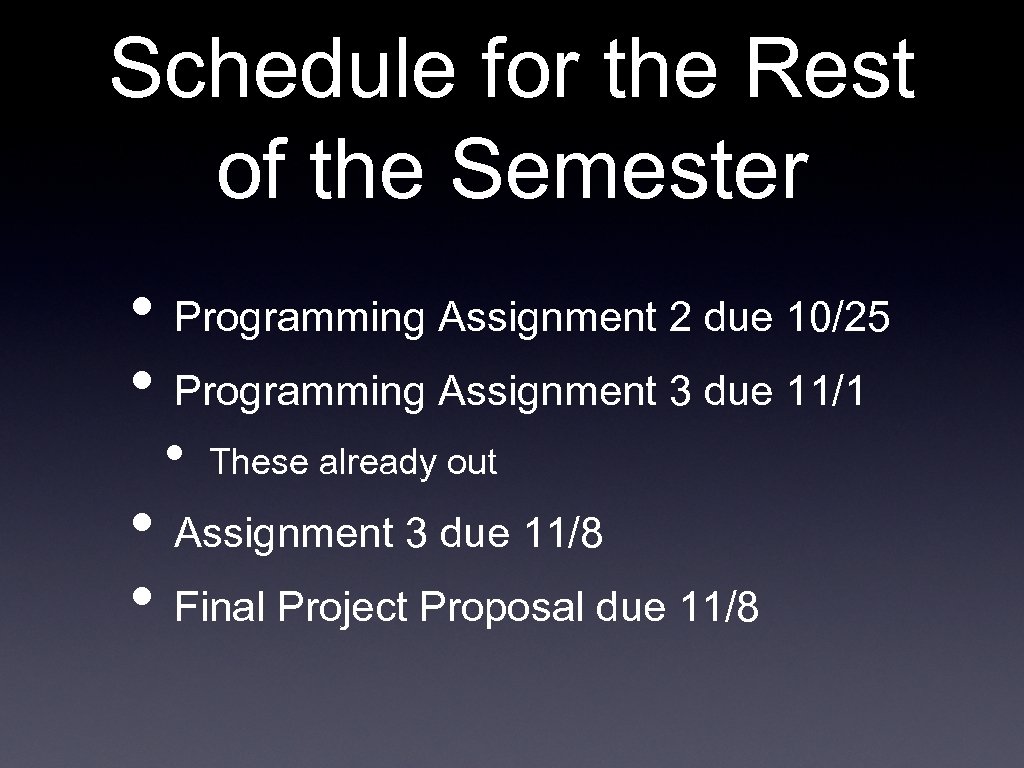 Schedule for the Rest of the Semester

• Programming Assignment 2 due 10/25
• Programming Assignment 3 due 11/1
  • These already out
• Assignment 3 due 11/8
• Final Project Proposal due 11/8